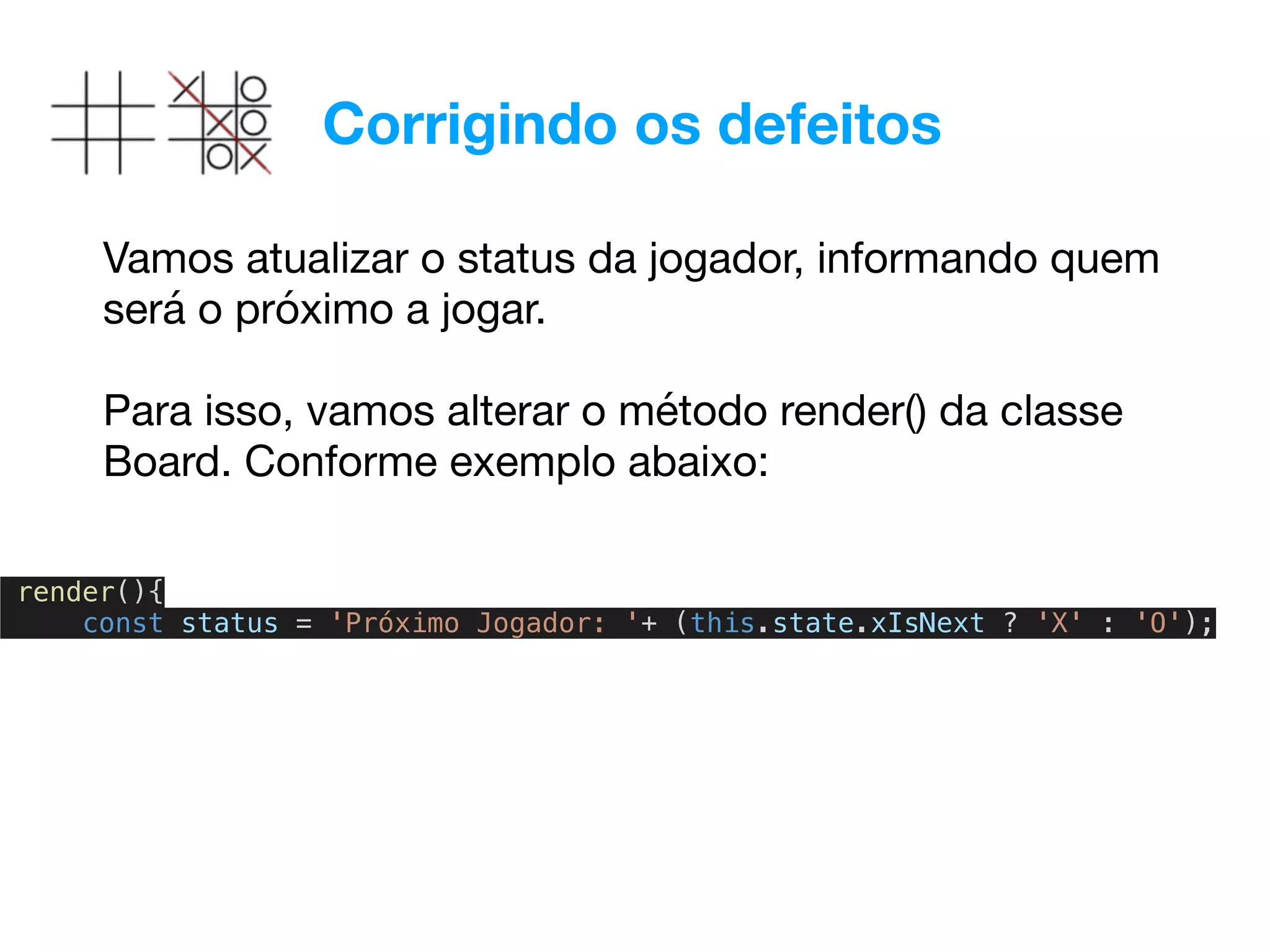 Corrigindo os defeitos

Vamos atualizar o status da jogador, informando quem será o próximo a jogar.

Para isso, vamos alterar o método render() da classe Board. Conforme exemplo abaixo:

render(){
    const status = 'Próximo Jogador: '+ (this.state.xIsNext ? 'X' : 'O');